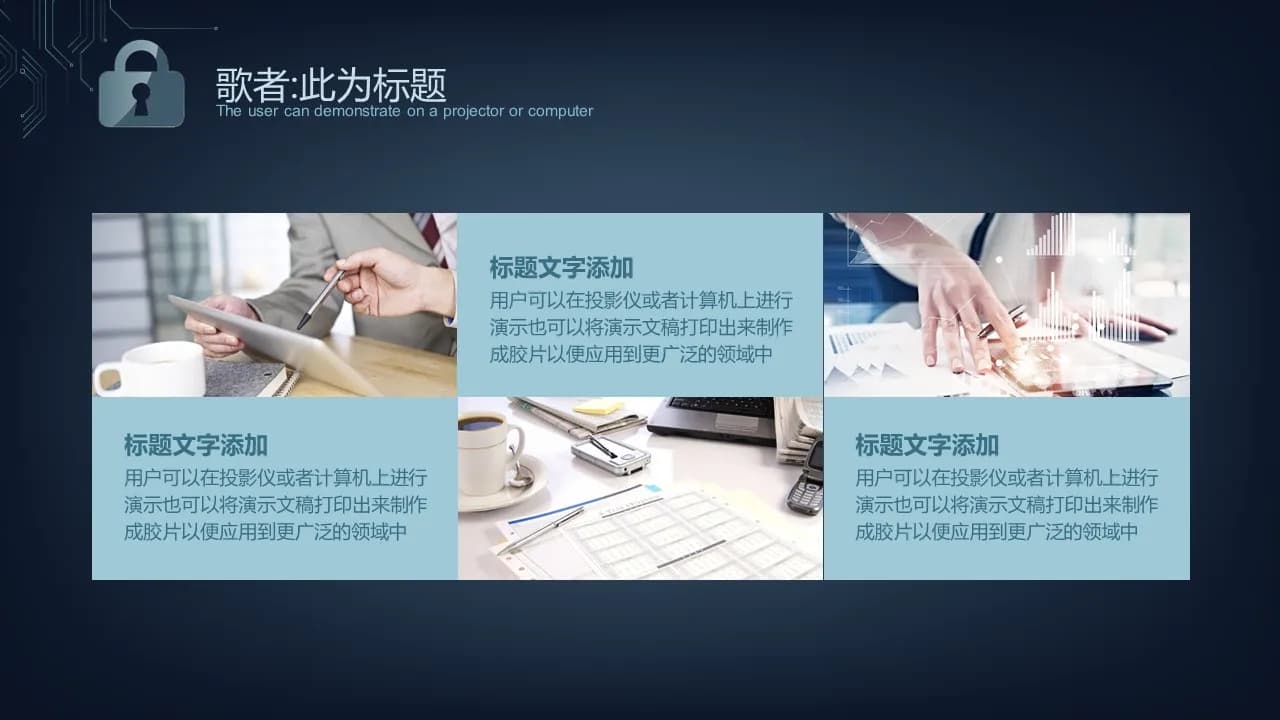 歌者:此为标题
The user can demonstrate on a projector or computer

标题文字添加
用户可以在投影仪或者计算机上进行演示也可以将演示文稿打印出来制作成胶片以便应用到更广泛的领域中

标题文字添加
用户可以在投影仪或者计算机上进行演示也可以将演示文稿打印出来制作成胶片以便应用到更广泛的领域中

标题文字添加
用户可以在投影仪或者计算机上进行演示也可以将演示文稿打印出来制作成胶片以便应用到更广泛的领域中